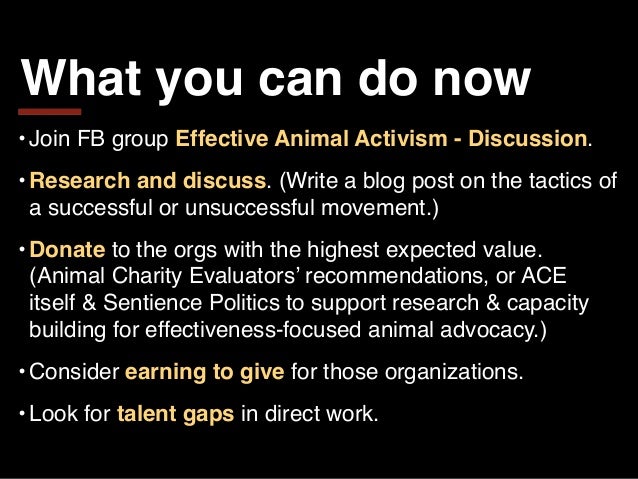 What you can do now

• Join FB group Effective Animal Activism - Discussion.

• Research and discuss. (Write a blog post on the tactics of a successful or unsuccessful movement.)

• Donate to the orgs with the highest expected value. (Animal Charity Evaluators' recommendations, or ACE itself & Sentience Politics to support research & capacity building for effectiveness-focused animal advocacy.)

• Consider earning to give for those organizations.

• Look for talent gaps in direct work.